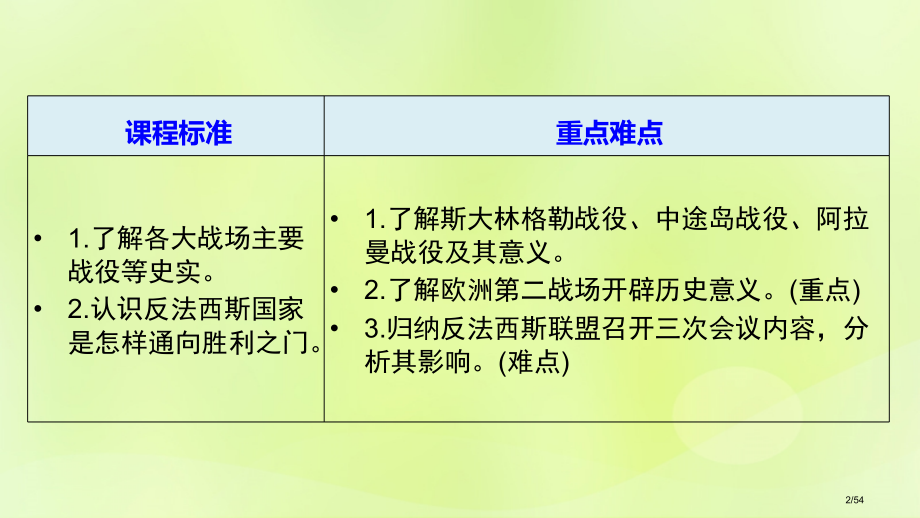 | 课程标准 | 重点难点 |
|---|---|
| • 1.了解各大战场主要战役等史实。<br>• 2.认识反法西斯国家是怎样通向胜利之门。 | • 1.了解斯大林格勒战役、中途岛战役、阿拉曼战役及其意义。<br>• 2.了解欧洲第二战场开辟历史意义。(重点)<br>• 3.归纳反法西斯联盟召开三次会议内容，分析其影响。(难点) |

2/54